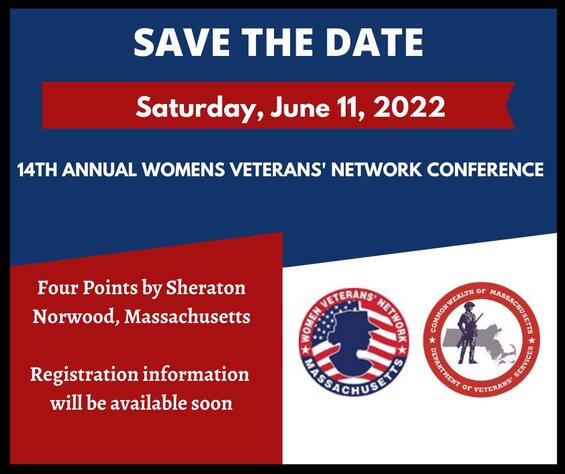 SAVE THE DATE

Saturday, June 11, 2022

14TH ANNUAL WOMENS VETERANS' NETWORK CONFERENCE

Four Points by Sheraton
Norwood, Massachusetts

Registration information will be available soon

WOMEN VETERANS' NETWORK
MASSACHUSETTS

COMMONWEALTH OF MASSACHUSETTS
DEPARTMENT OF VETERANS' SERVICES